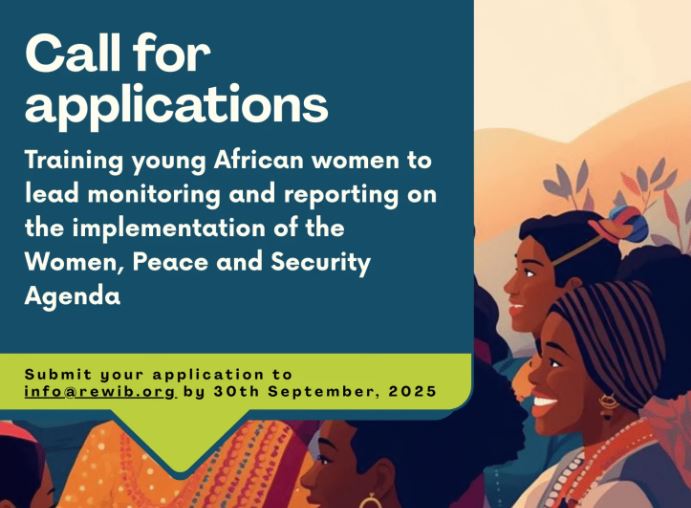 Call for applications

Training young African women to lead monitoring and reporting on the implementation of the Women, Peace and Security Agenda

Submit your application to info@rewib.org by 30th September, 2025